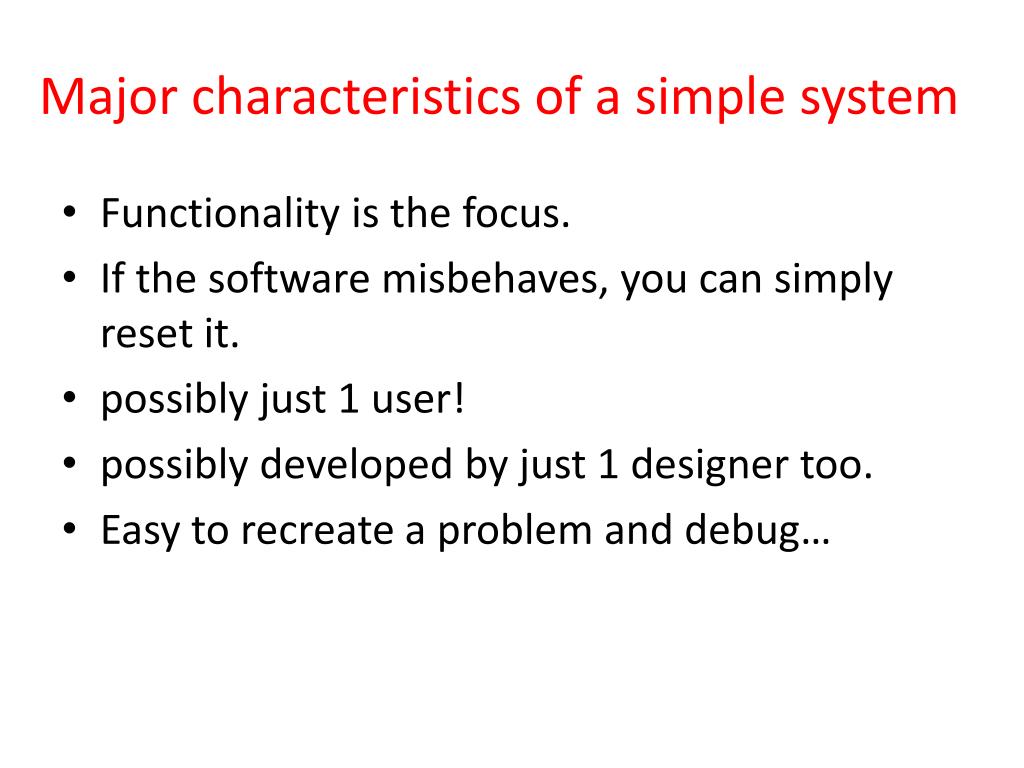 Major characteristics of a simple system

• Functionality is the focus.
• If the software misbehaves, you can simply reset it.
• possibly just 1 user!
• possibly developed by just 1 designer too.
• Easy to recreate a problem and debug…